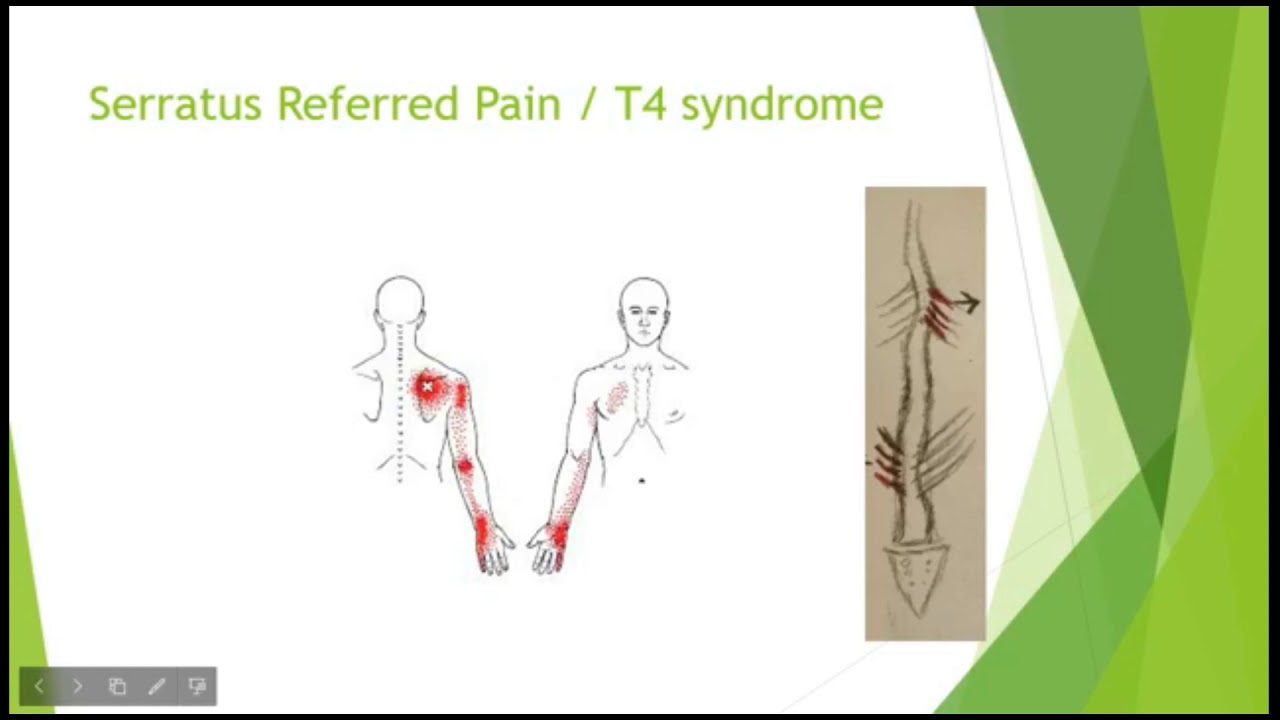 Serratus Referred Pain / T4 syndrome